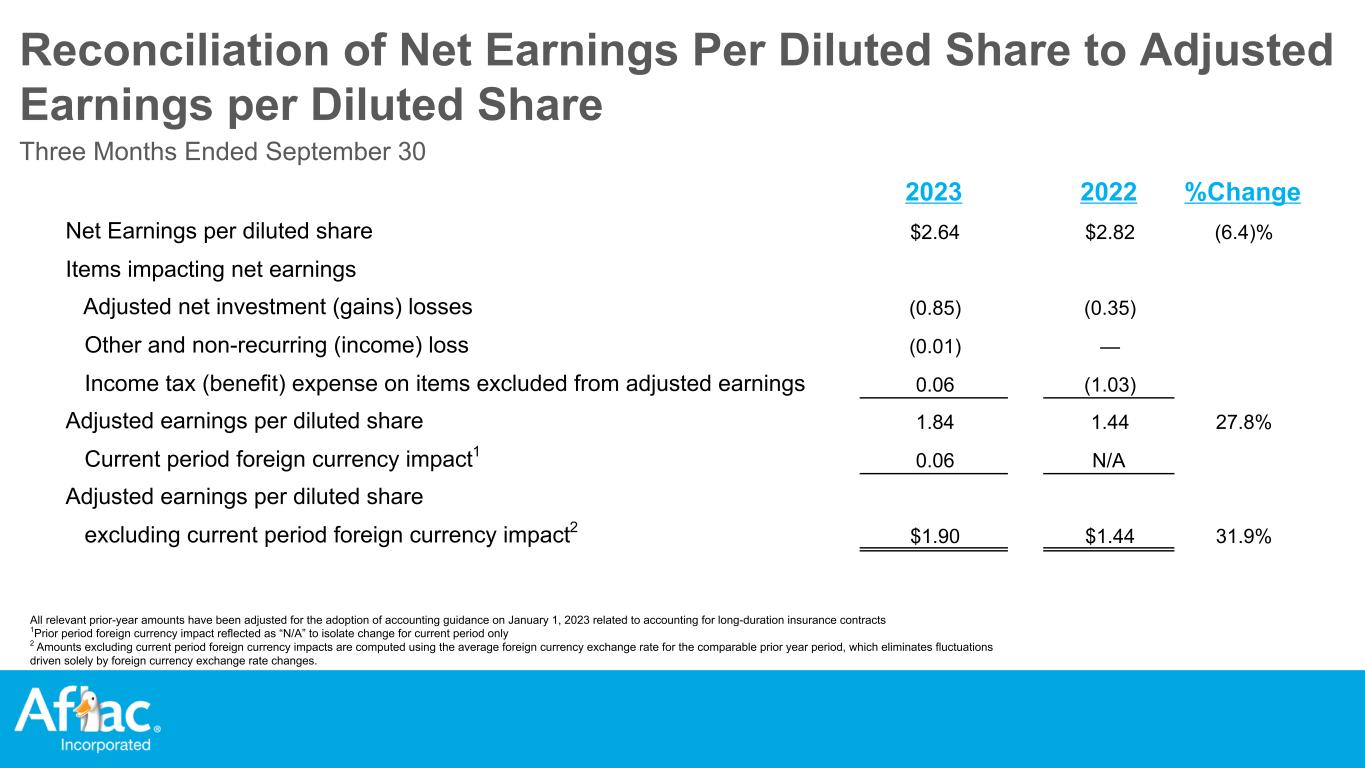 Reconciliation of Net Earnings Per Diluted Share to Adjusted Earnings per Diluted Share

Three Months Ended September 30

| | 2023 | 2022 | %Change |
|---|---|---|---|
| Net Earnings per diluted share | \$2.64 | \$2.82 | (6.4)% |
| Items impacting net earnings | | | |
| Adjusted net investment (gains) losses | (0.85) | (0.35) | |
| Other and non-recurring (income) loss | (0.01) | — | |
| Income tax (benefit) expense on items excluded from adjusted earnings | 0.06 | (1.03) | |
| Adjusted earnings per diluted share | 1.84 | 1.44 | 27.8% |
| Current period foreign currency impact$^1$ | 0.06 | N/A | |
| Adjusted earnings per diluted share excluding current period foreign currency impact$^2$ | \$1.90 | \$1.44 | 31.9% |

All relevant prior-year amounts have been adjusted for the adoption of accounting guidance on January 1, 2023 related to accounting for long-duration insurance contracts
$^1$Prior period foreign currency impact reflected as "N/A" to isolate change for current period only
$^2$ Amounts excluding current period foreign currency impacts are computed using the average foreign currency exchange rate for the comparable prior year period, which eliminates fluctuations driven solely by foreign currency exchange rate changes.

Aflac®
Incorporated